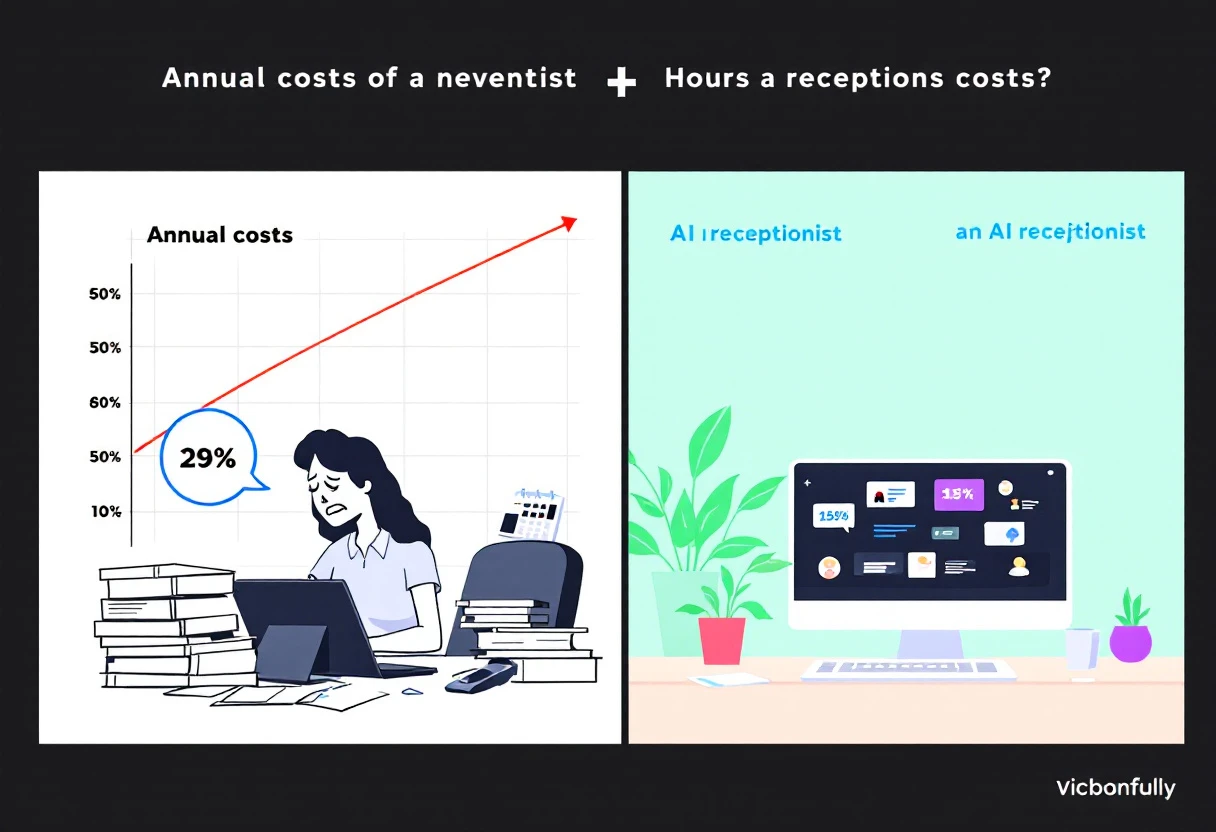 Annual costs of a neventist + Hours a receptions costs?

Annual costs

50%

50%

60%

50%

10%

29%

AI ıreceptionist

an AI recejtionist

15%

15%

Vicbonfully